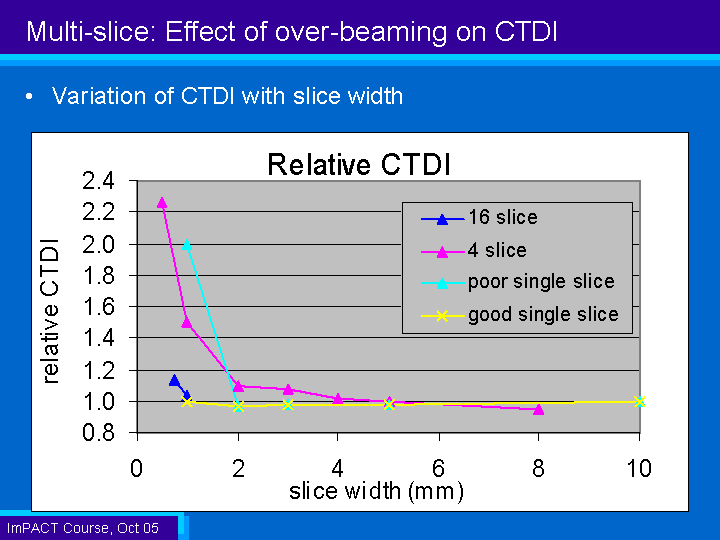 Multi-slice: Effect of over-beaming on CTDI

• Variation of CTDI with slice width

Relative CTDI

relative CTDI

2.4
2.2
2.0
1.8
1.6
1.4
1.2
1.0
0.8

0
2
4
6
8
10

slice width (mm)

16 slice
4 slice
poor single slice
good single slice

ImPACT Course, Oct 05